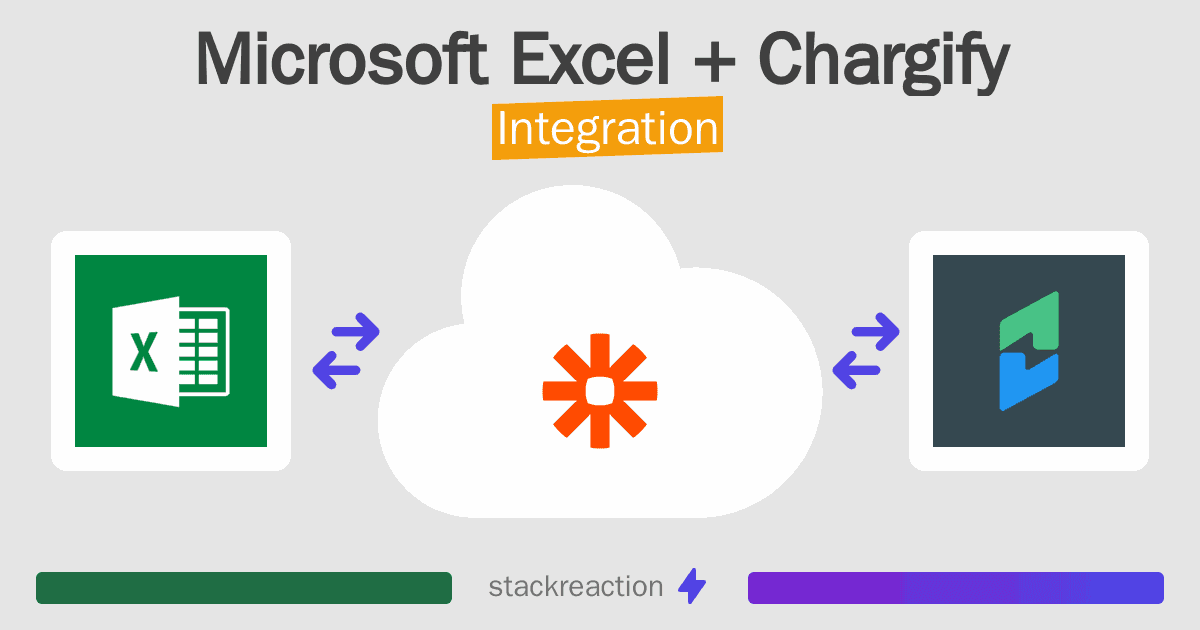 Microsoft Excel + Chargify
Integration

X

stackreaction